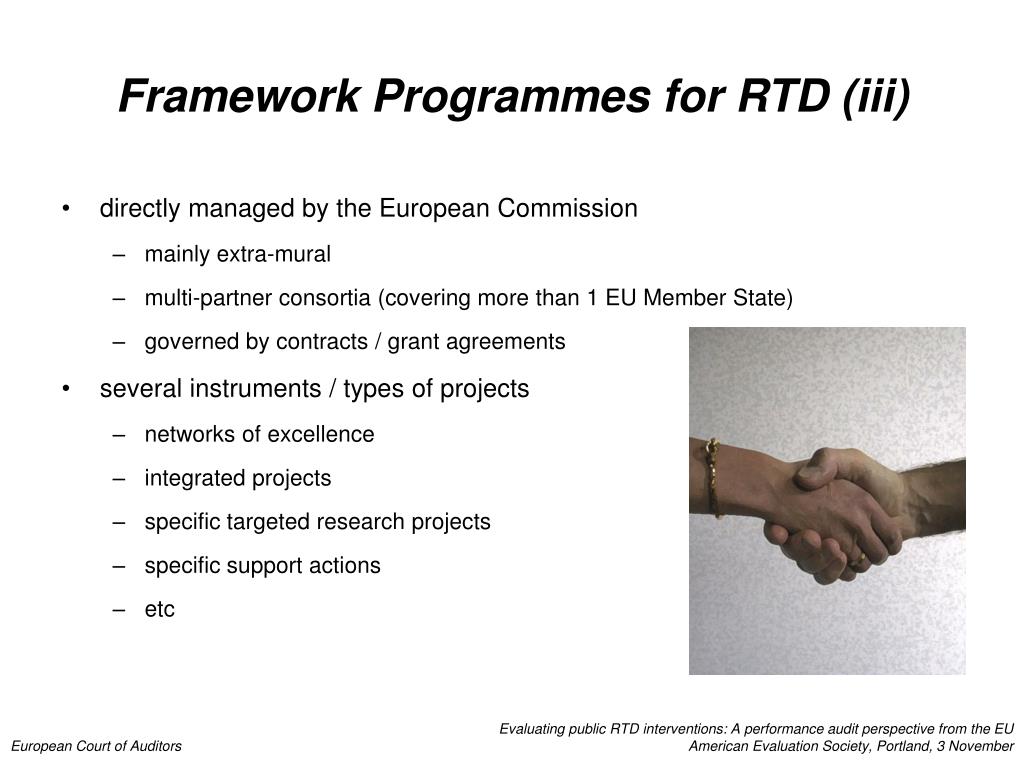 Framework Programmes for RTD (iii)

• directly managed by the European Commission
– mainly extra-mural
– multi-partner consortia (covering more than 1 EU Member State)
– governed by contracts / grant agreements

• several instruments / types of projects
– networks of excellence
– integrated projects
– specific targeted research projects
– specific support actions
– etc

European Court of Auditors

Evaluating public RTD interventions: A performance audit perspective from the EU
American Evaluation Society, Portland, 3 November